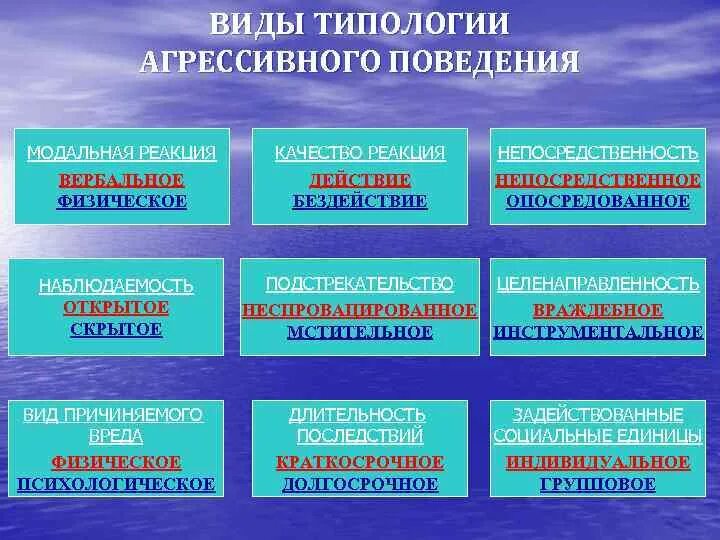 ВИДЫ ТИПОЛОГИИ
АГРЕССИВНОГО ПОВЕДЕНИЯ

МОДАЛЬНАЯ РЕАКЦИЯ
ВЕРБАЛЬНОЕ
ФИЗИЧЕСКОЕ

КАЧЕСТВО РЕАКЦИЯ
ДЕЙСТВИЕ
БЕЗДЕЙСТВИЕ

НЕПОСРЕДСТВЕННОСТЬ
НЕПОСРЕДСТВЕННОЕ
ОПОСРЕДОВАННОЕ

НАБЛЮДАЕМОСТЬ
ОТКРЫТОЕ
СКРЫТОЕ

ПОДСТРЕКАТЕЛЬСТВО
НЕСПРОВАЦИРОВАННОЕ
МСТИТЕЛЬНОЕ

ЦЕЛЕНАПРАВЛЕННОСТЬ
ВРАЖДЕБНОЕ
ИНСТРУМЕНТАЛЬНОЕ

ВИД ПРИЧИНЯЕМОГО ВРЕДА
ФИЗИЧЕСКОЕ
ПСИХОЛОГИЧЕСКОЕ

ДЛИТЕЛЬНОСТЬ ПОСЛЕДСТВИЙ
КРАТКОСРОЧНОЕ
ДОЛГОСРОЧНОЕ

ЗАДЕЙСТВОВАННЫЕ СОЦИАЛЬНЫЕ ЕДИНИЦЫ
ИНДИВИДУАЛЬНОЕ
ГРУППОВОЕ